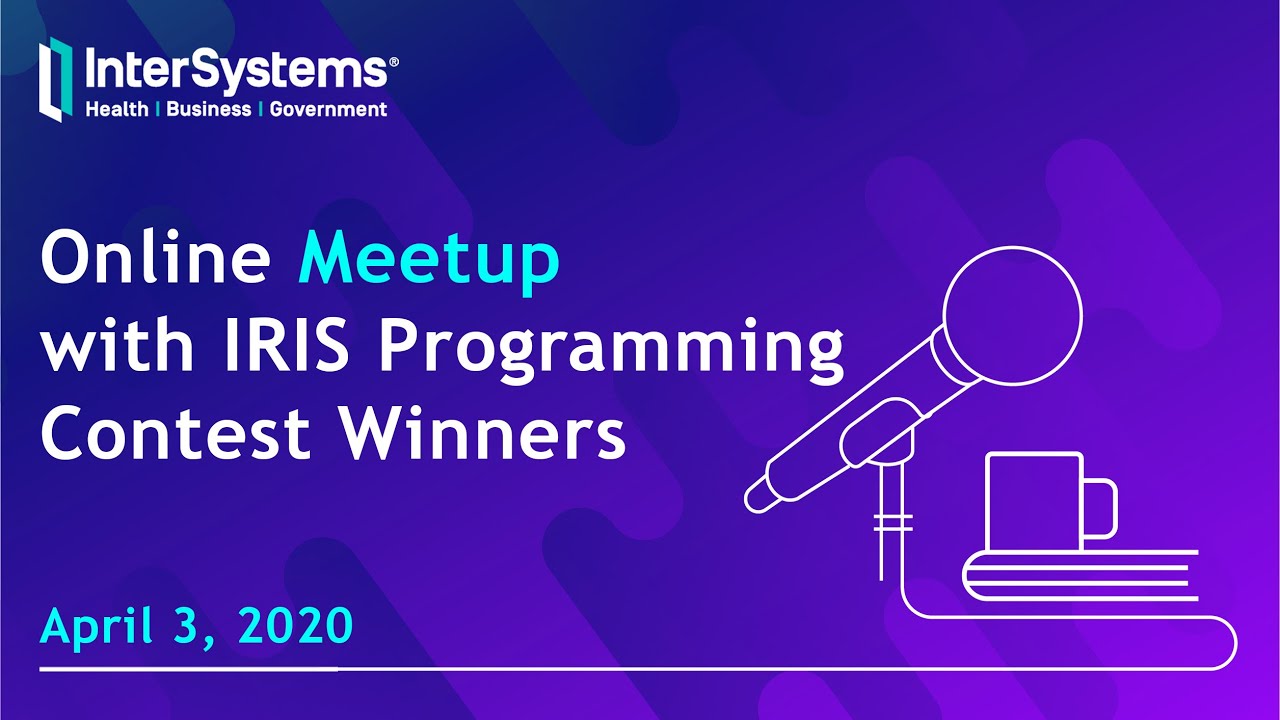 InterSystems®
Health | Business | Government

Online Meetup with IRIS Programming Contest Winners

April 3, 2020